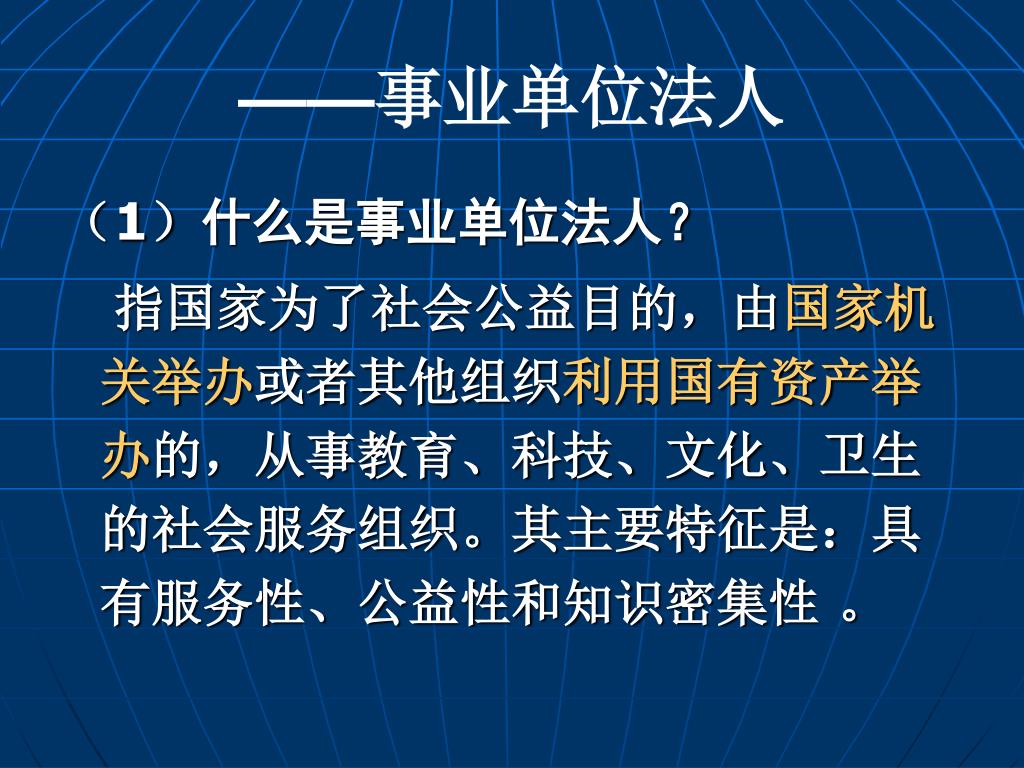 ——事业单位法人

（1）什么是事业单位法人？

指国家为了社会公益目的，由国家机关举办或者其他组织利用国有资产举办的，从事教育、科技、文化、卫生的社会服务组织。其主要特征是：具有服务性、公益性和知识密集性 。